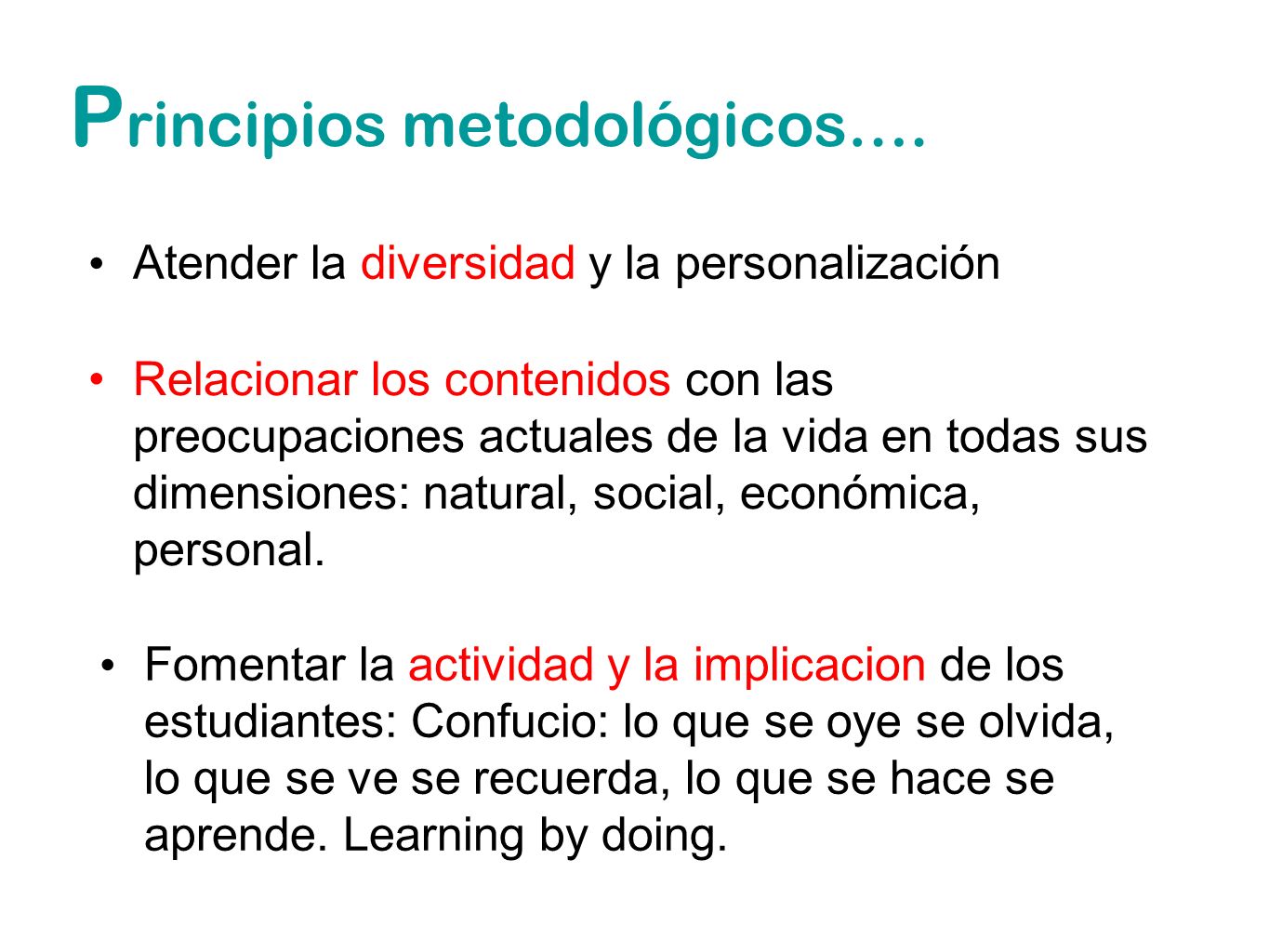 Principios metodológicos….

• Atender la diversidad y la personalización

• Relacionar los contenidos con las preocupaciones actuales de la vida en todas sus dimensiones: natural, social, económica, personal.

• Fomentar la actividad y la implicacion de los estudiantes: Confucio: lo que se oye se olvida, lo que se ve se recuerda, lo que se hace se aprende. Learning by doing.